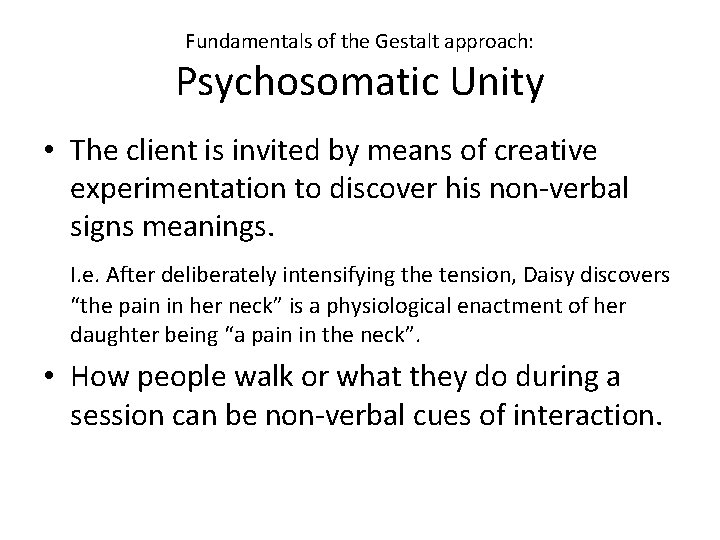 Fundamentals of the Gestalt approach:
Psychosomatic Unity

• The client is invited by means of creative experimentation to discover his non-verbal signs meanings.

I.e. After deliberately intensifying the tension, Daisy discovers “the pain in her neck” is a physiological enactment of her daughter being “a pain in the neck”.

• How people walk or what they do during a session can be non-verbal cues of interaction.